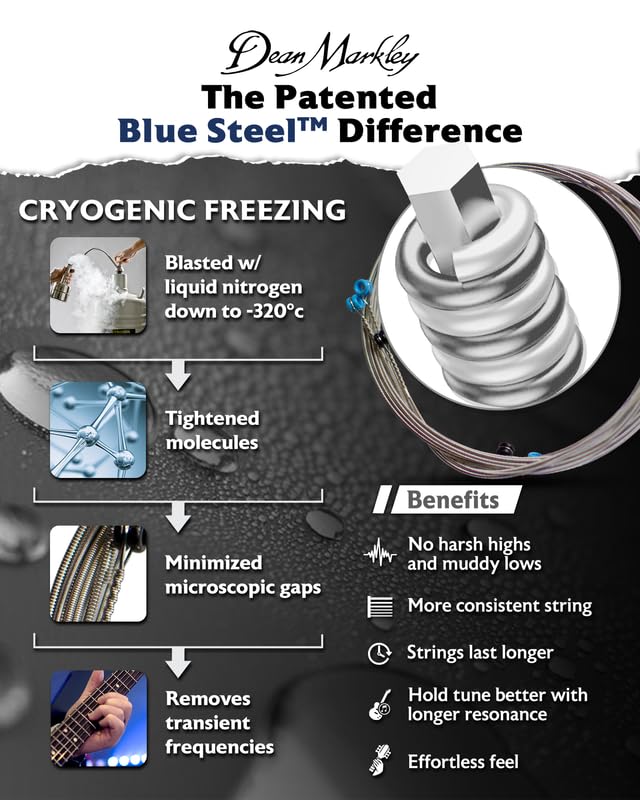 Dean Markley

The Patented Blue Steel™ Difference

CRYOGENIC FREEZING

Blasted w/ liquid nitrogen down to -320°c

Tightened molecules

Minimized microscopic gaps

Removes transient frequencies

Benefits

No harsh highs and muddy lows

More consistent string

Strings last longer

Hold tune better with longer resonance

Effortless feel